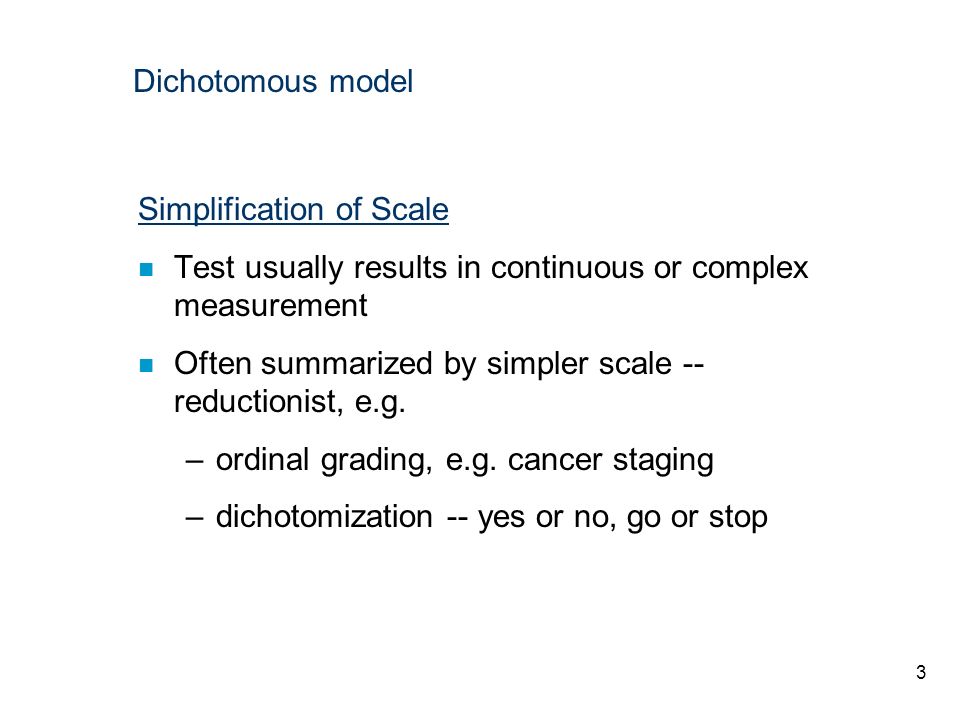 Dichotomous model

Simplification of Scale

Test usually results in continuous or complex measurement

Often summarized by simpler scale -- reductionist, e.g.

– ordinal grading, e.g. cancer staging

– dichotomization -- yes or no, go or stop

3